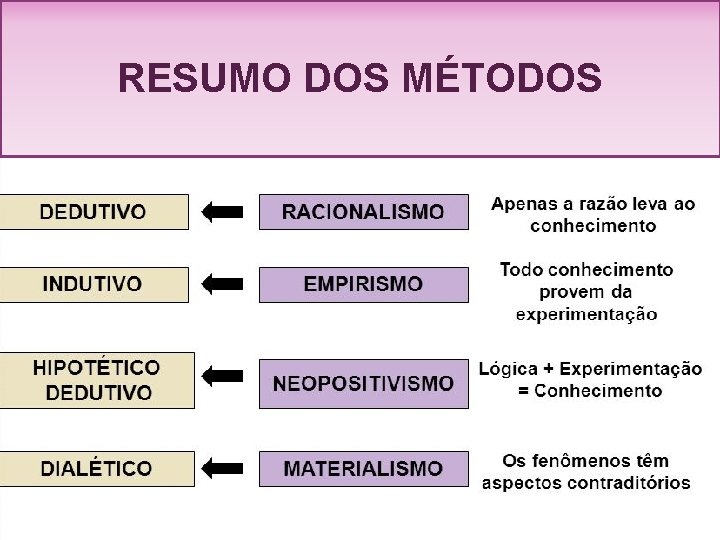 RESUMO DOS MÉTODOS

DEDUTIVO

RACIONALISMO

Apenas a razão leva ao conhecimento

INDUTIVO

EMPIRISMO

Todo conhecimento provem da experimentação

HIPOTÉTICO DEDUTIVO

NEOPOSITIVISMO

Lógica + Experimentação = Conhecimento

DIALÉTICO

MATERIALISMO

Os fenômenos têm aspectos contraditórios